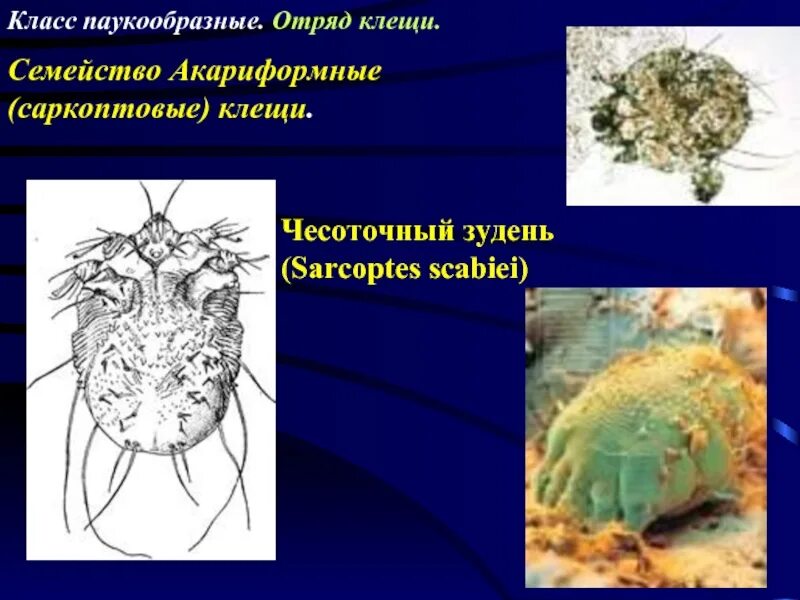 Класс паукообразные. Отряд клещи.

Семейство Акариформные (саркоптовые) клещи.

Чесоточный зудень (Sarcoptes scabiei)